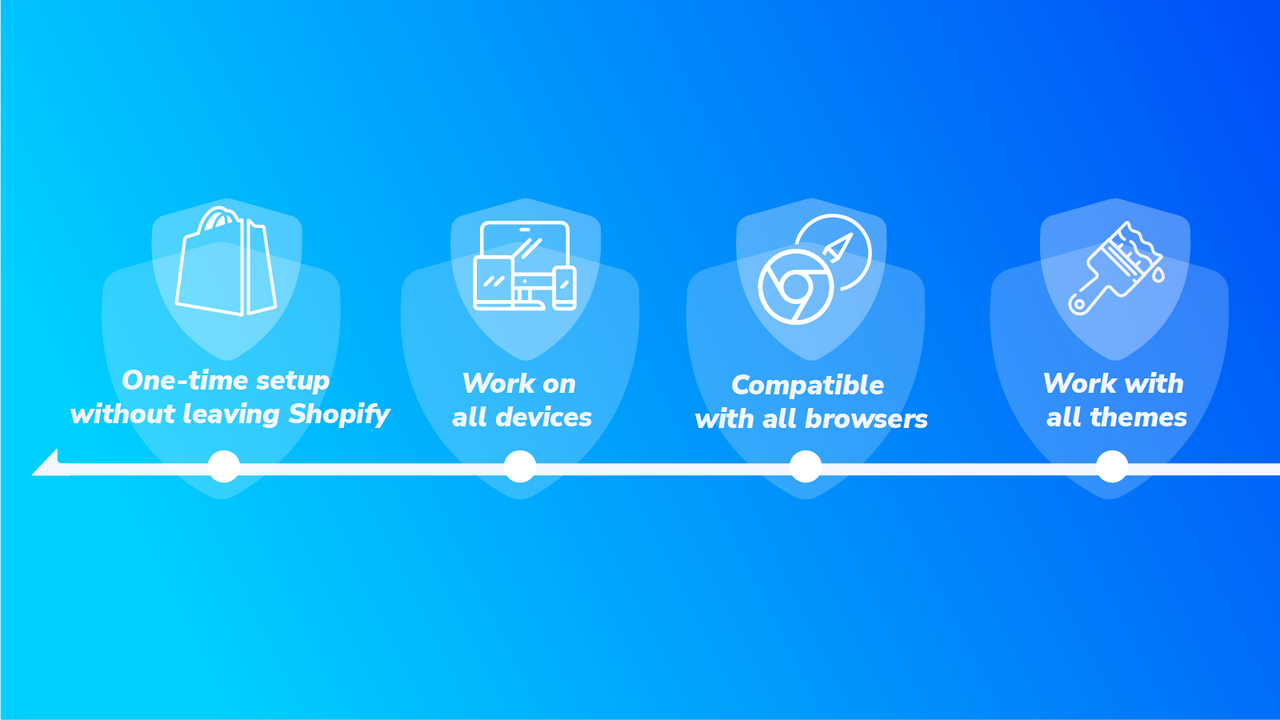 One-time setup without leaving Shopify

Work on all devices

Compatible with all browsers

Work with all themes